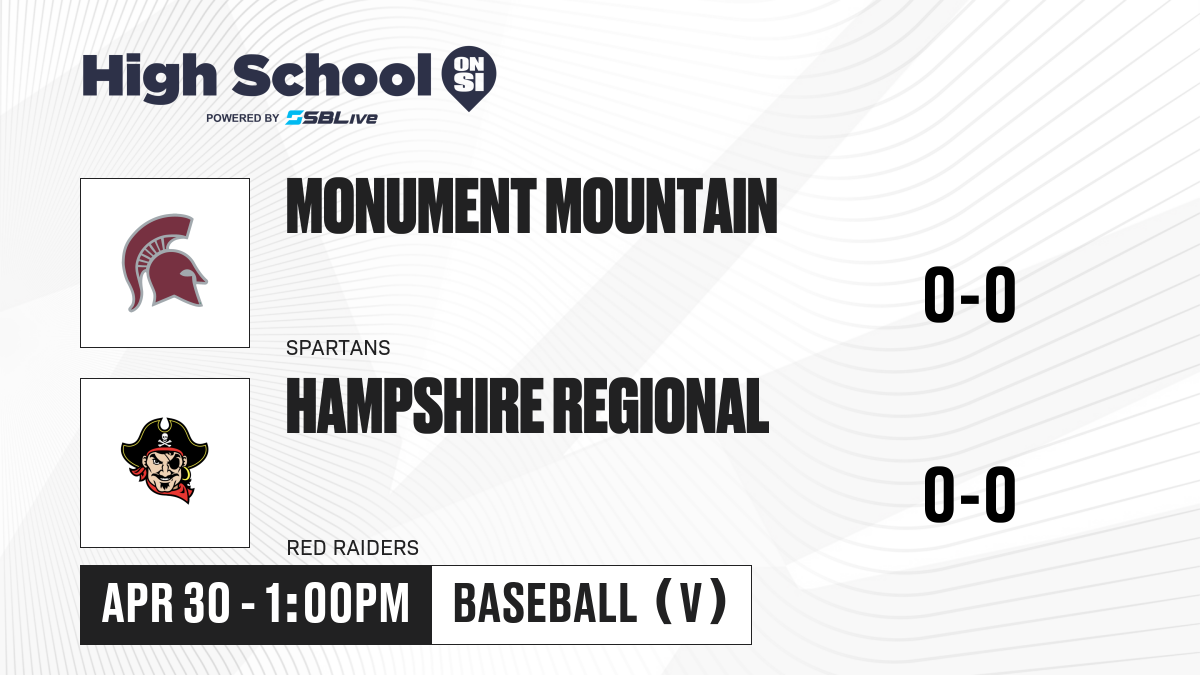 High School ON SI
POWERED BY SBLive

MONUMENT MOUNTAIN
0-0
SPARTANS

HAMPSHIRE REGIONAL
0-0
RED RAIDERS

APR 30 - 1:00PM
BASEBALL (V)